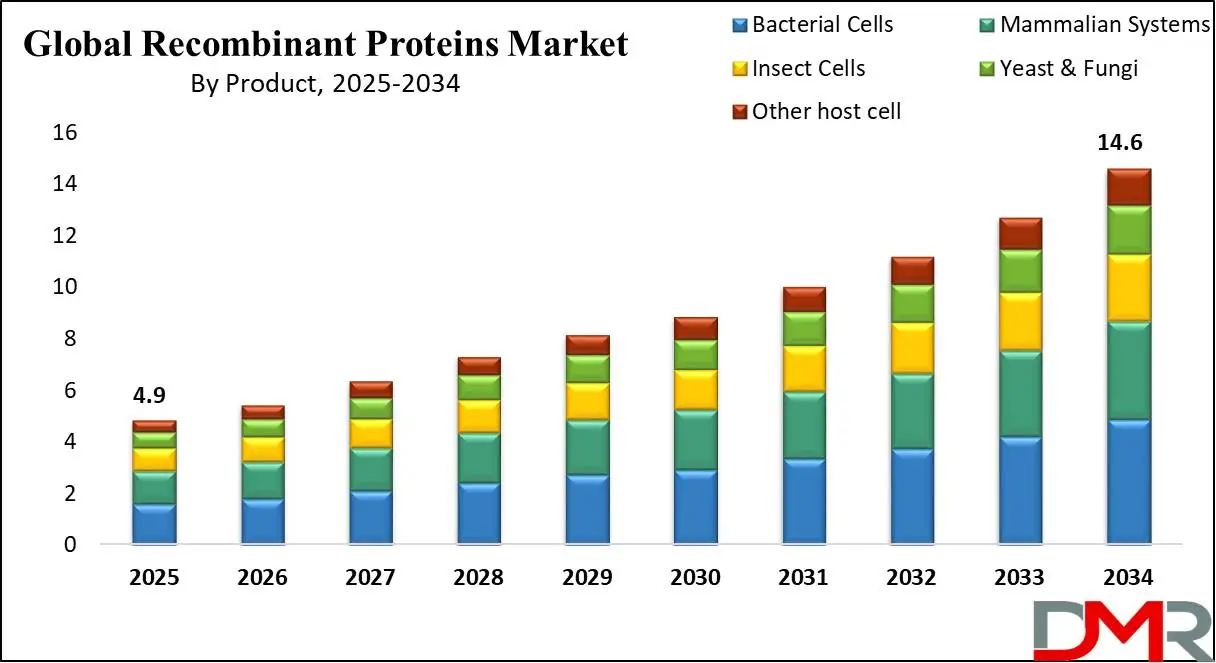 Global Recombinant Proteins Market
By Product, 2025-2034

Bacterial Cells
Mammalian Systems
Insect Cells
Yeast & Fungi
Other host cell

16
14
12
10
8
6
4
2
0

4.9
14.6

2025
2026
2027
2028
2029
2030
2031
2032
2033
2034

DMR